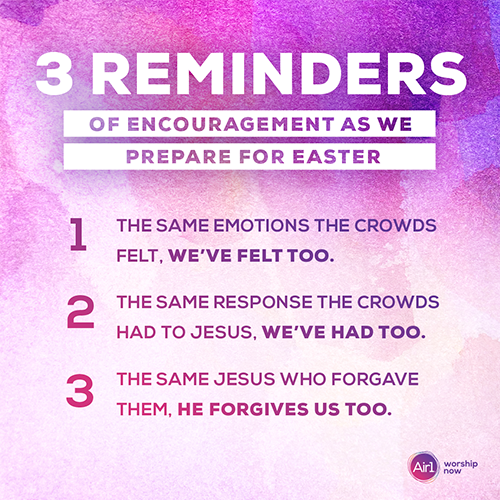 3 REMINDERS

OF ENCOURAGEMENT AS WE PREPARE FOR EASTER

1 THE SAME EMOTIONS THE CROWDS FELT, WE'VE FELT TOO.

2 THE SAME RESPONSE THE CROWDS HAD TO JESUS, WE'VE HAD TOO.

3 THE SAME JESUS WHO FORGAVE THEM, HE FORGIVES US TOO.

Air1 worship now